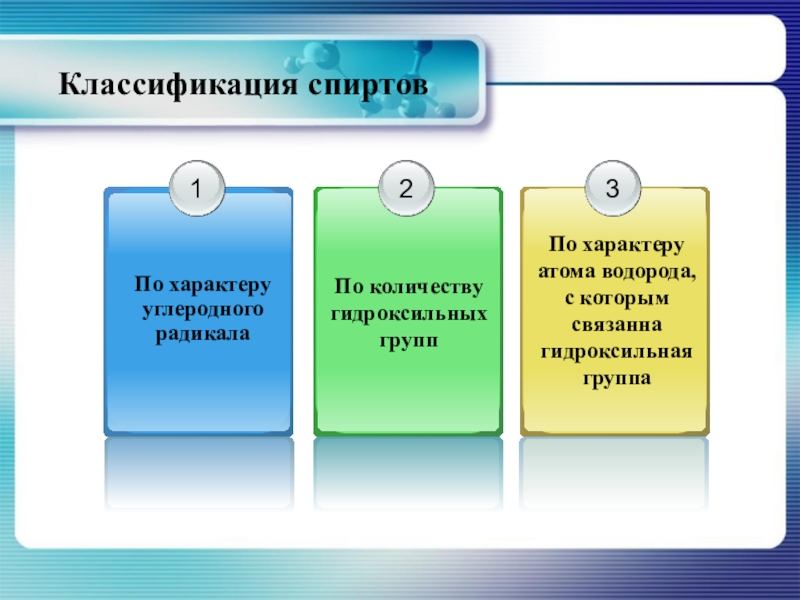 Классификация спиртов

1

По характеру углеродного радикала

2

По количеству гидроксильных групп

3

По характеру атома водорода, с которым связанна гидроксильная группа